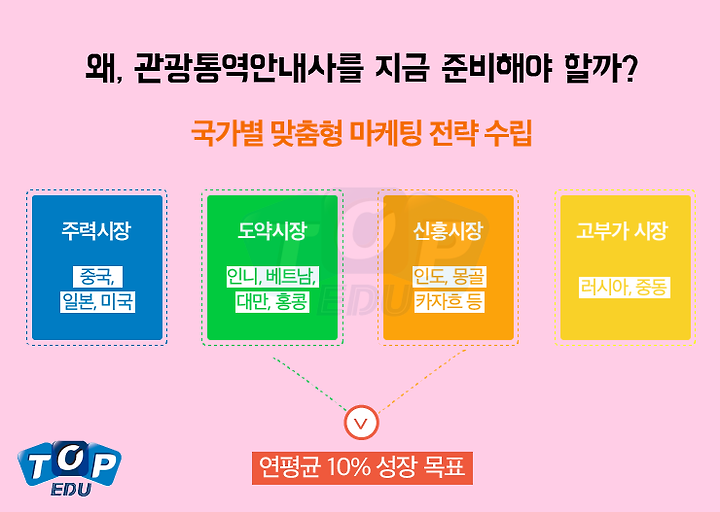 왜, 관광통역안내사를 지금 준비해야 할까?

국가별 맞춤형 마케팅 전략 수립

주력시장

중국, 일본, 미국

도약시장

인니, 베트남, 대만, 홍콩

신흥시장

인도, 몽골 카자흐 등

고부가 시장

러시아, 중동

TOP EDU

연평균 10% 성장 목표

TOP EDU